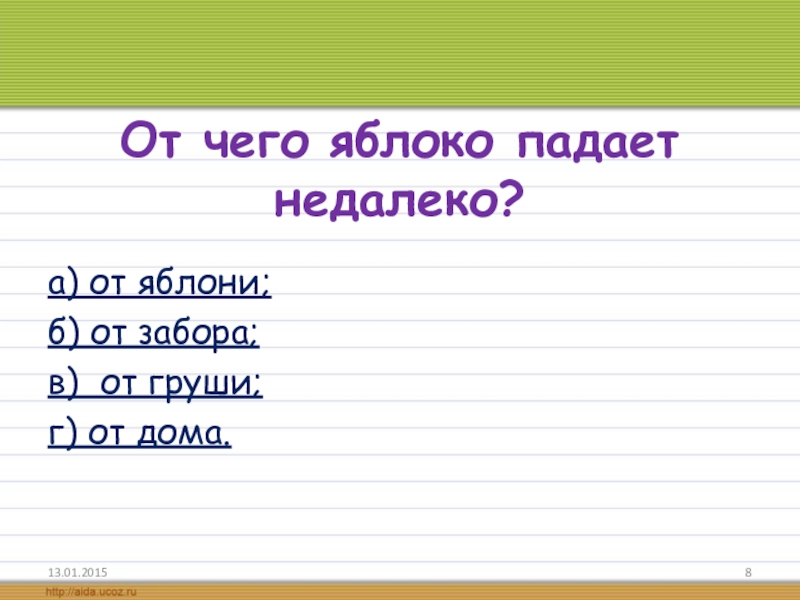 От чего яблоко падает недалеко?

а) от яблони;

б) от забора;

в)  от груши;

г) от дома.

13.01.2015

8

http://aida.ucoz.ru